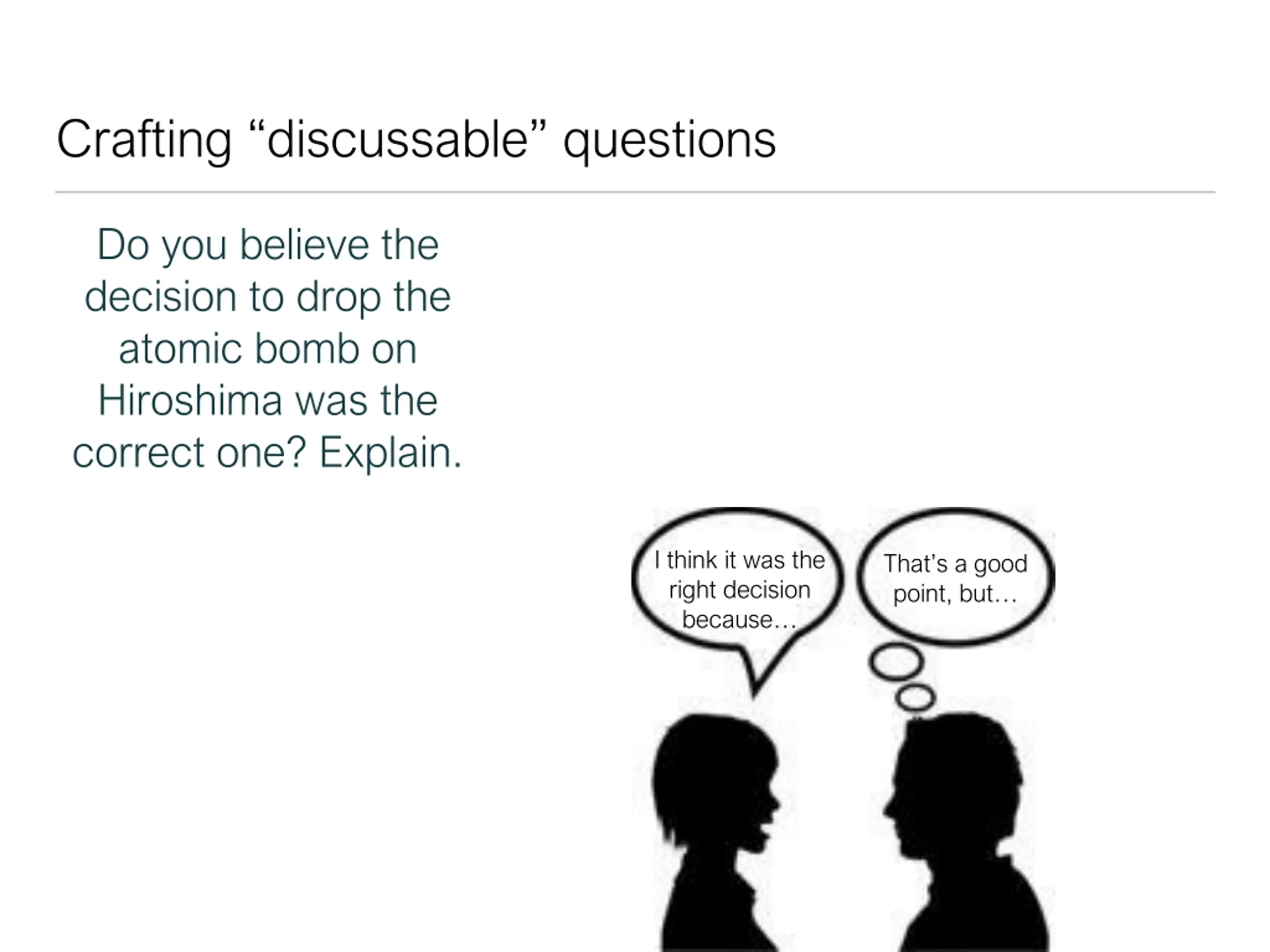 Crafting “discussable” questions

Do you believe the decision to drop the atomic bomb on Hiroshima was the correct one? Explain.

I think it was the right decision because…

That’s a good point, but…